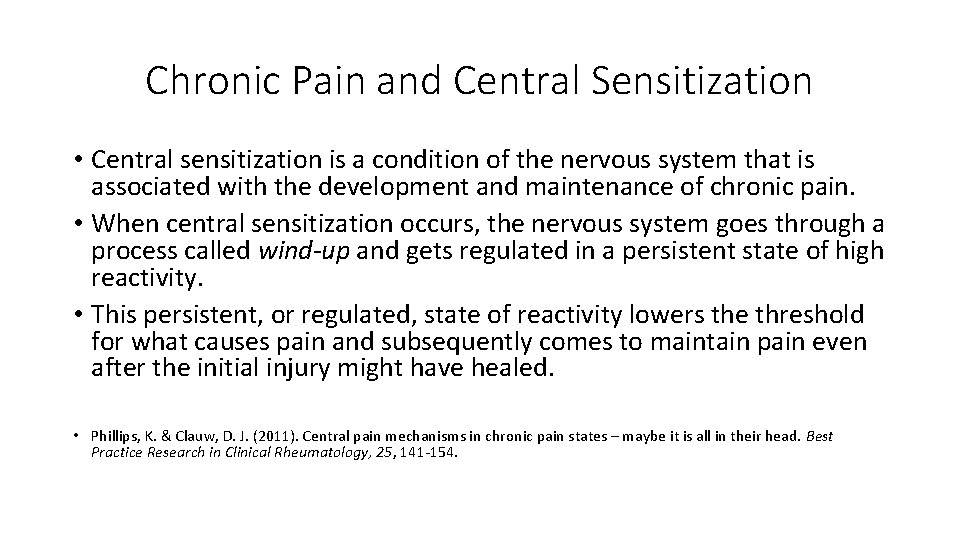 Chronic Pain and Central Sensitization

• Central sensitization is a condition of the nervous system that is associated with the development and maintenance of chronic pain.
• When central sensitization occurs, the nervous system goes through a process called wind-up and gets regulated in a persistent state of high reactivity.
• This persistent, or regulated, state of reactivity lowers the threshold for what causes pain and subsequently comes to maintain pain even after the initial injury might have healed.

• Phillips, K. & Clauw, D. J. (2011). Central pain mechanisms in chronic pain states – maybe it is all in their head. Best Practice Research in Clinical Rheumatology, 25, 141-154.